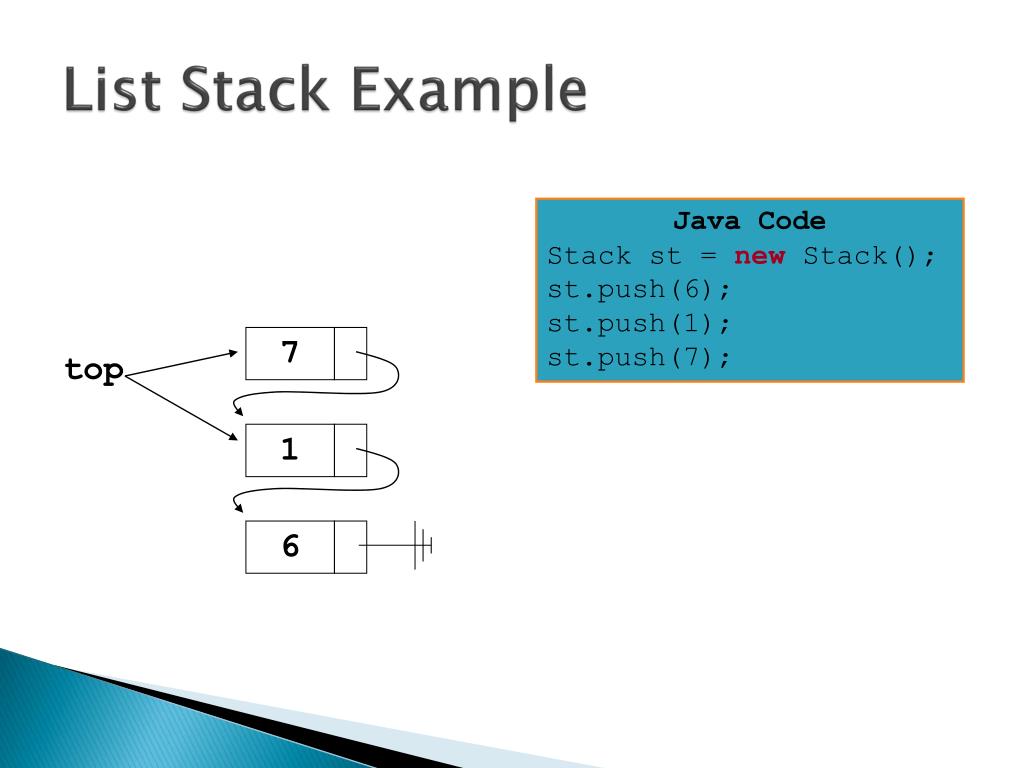 List Stack Example

top

7

1

6

Java Code
Stack st = new Stack();
st.push(6);
st.push(1);
st.push(7);